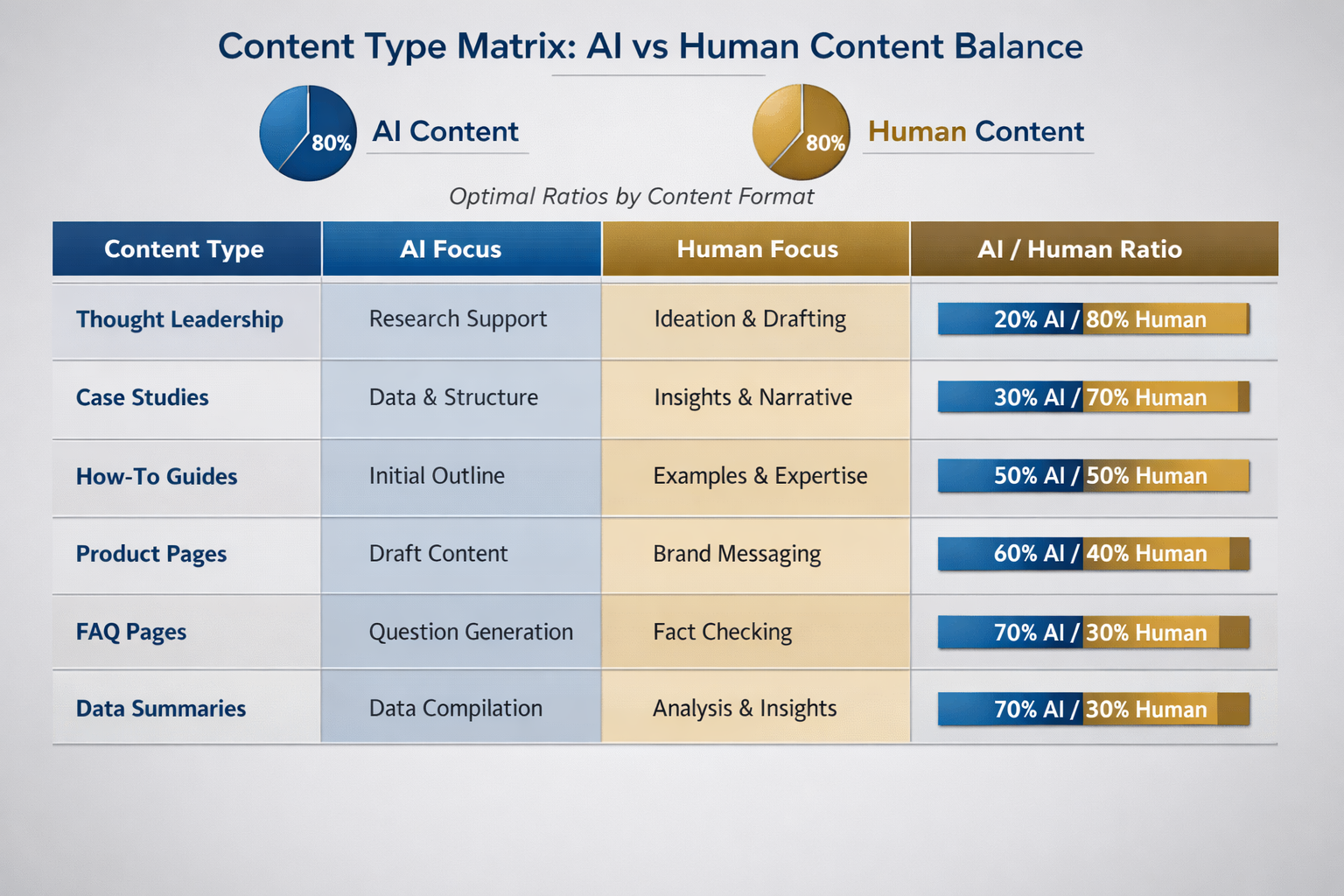 Content Type Matrix: AI vs Human Content Balance

80% AI Content

80% Human Content

Optimal Ratios by Content Format

| Content Type | AI Focus | Human Focus | AI / Human Ratio |
|---|---|---|---|
| Thought Leadership | Research Support | Ideation & Drafting | 20% AI / 80% Human |
| Case Studies | Data & Structure | Insights & Narrative | 30% AI / 70% Human |
| How-To Guides | Initial Outline | Examples & Expertise | 50% AI / 50% Human |
| Product Pages | Draft Content | Brand Messaging | 60% AI / 40% Human |
| FAQ Pages | Question Generation | Fact Checking | 70% AI / 30% Human |
| Data Summaries | Data Compilation | Analysis & Insights | 70% AI / 30% Human |